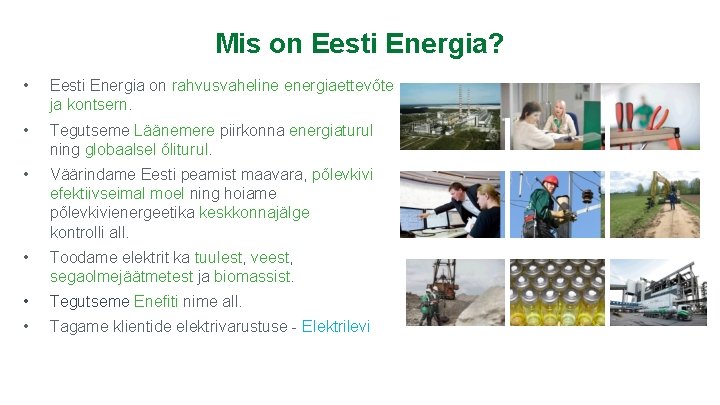 Mis on Eesti Energia?

• Eesti Energia on rahvusvaheline energiaettevõte ja kontsern.

• Tegutseme Läänemere piirkonna energiaturul ning globaalsel õliturul.

• Väärindame Eesti peamist maavara, põlevkivi efektiivseimal moel ning hoiame põlevkivienergeetika keskkonnajälge kontrolli all.

• Toodame elektrit ka tuulest, veest, segaolmejäätmetest ja biomassist.

• Tegutseme Enefiti nime all.

• Tagame klientide elektrivarustuse - Elektrilevi